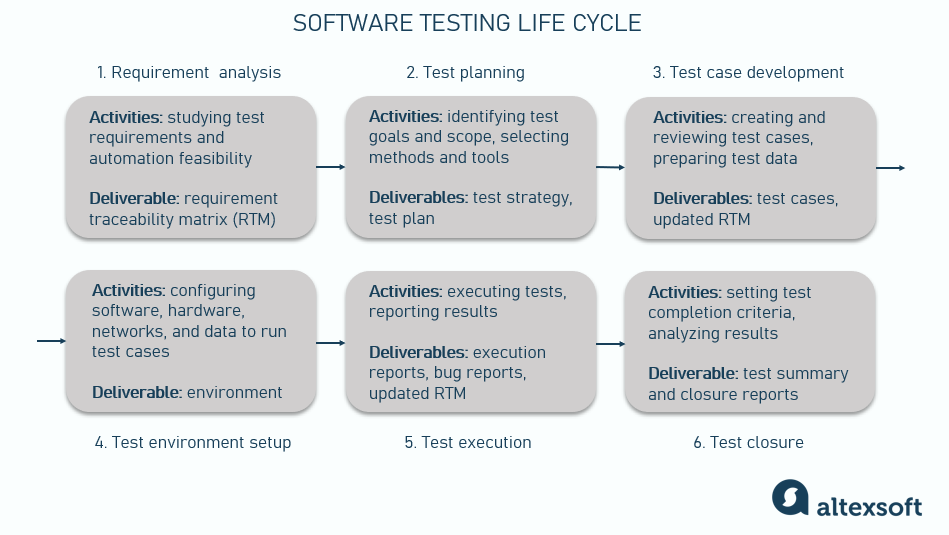 SOFTWARE TESTING LIFE CYCLE

1. Requirement analysis

Activities: studying test requirements and automation feasibility

Deliverable: requirement traceability matrix (RTM)

2. Test planning

Activities: identifying test goals and scope, selecting methods and tools

Deliverables: test strategy, test plan

3. Test case development

Activities: creating and reviewing test cases, preparing test data

Deliverables: test cases, updated RTM

Activities: configuring software, hardware, networks, and data to run test cases

Deliverable: environment

4. Test environment setup

Activities: executing tests, reporting results

Deliverables: execution reports, bug reports, updated RTM

5. Test execution

Activities: setting test completion criteria, analyzing results

Deliverable: test summary and closure reports

6. Test closure

altexsoft